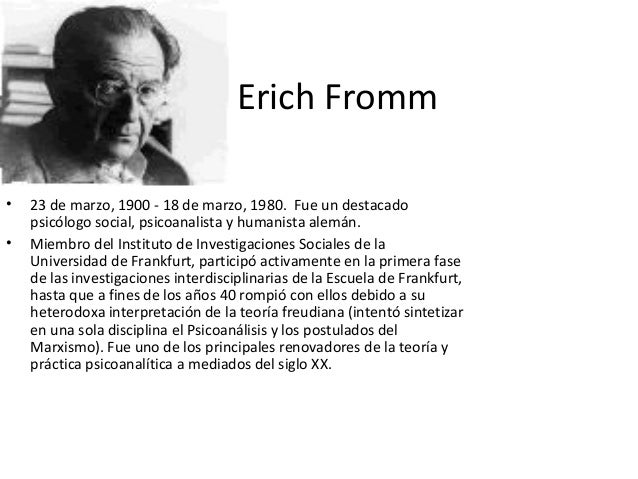 Erich Fromm

• 23 de marzo, 1900 - 18 de marzo, 1980. Fue un destacado psicólogo social, psicoanalista y humanista alemán.

• Miembro del Instituto de Investigaciones Sociales de la Universidad de Frankfurt, participó activamente en la primera fase de las investigaciones interdisciplinarias de la Escuela de Frankfurt, hasta que a fines de los años 40 rompió con ellos debido a su heterodoxa interpretación de la teoría freudiana (intentó sintetizar en una sola disciplina el Psicoanálisis y los postulados del Marxismo). Fue uno de los principales renovadores de la teoría y práctica psicoanalítica a mediados del siglo XX.